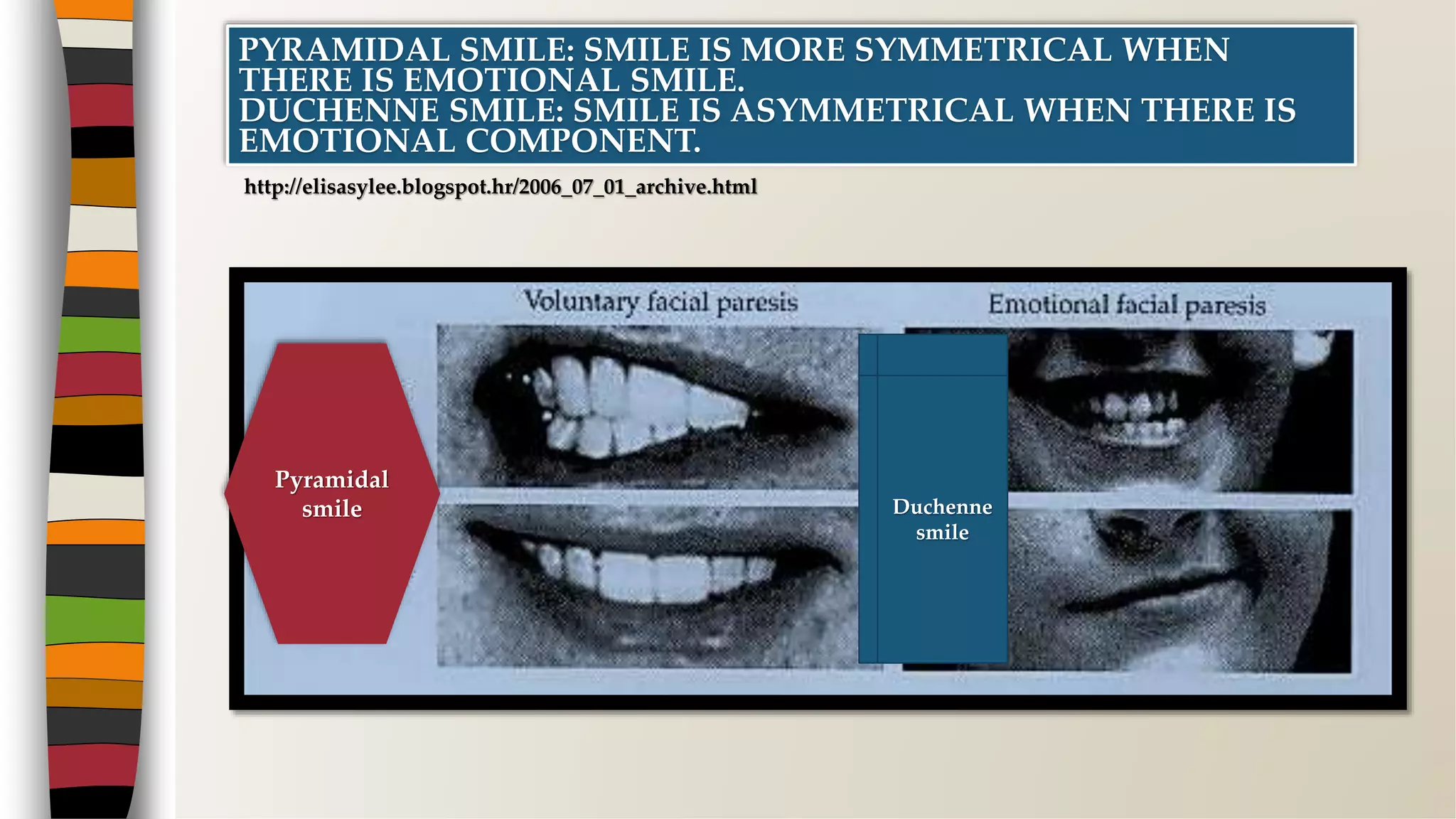 PYRAMIDAL SMILE: SMILE IS MORE SYMMETRICAL WHEN THERE IS EMOTIONAL SMILE.
DUCHENNE SMILE: SMILE IS ASYMMETRICAL WHEN THERE IS EMOTIONAL COMPONENT.

http://elisasylee.blogspot.hr/2006_07_01_archive.html

Voluntary facial paresis

Emotional facial paresis

Pyramidal smile

Duchenne smile